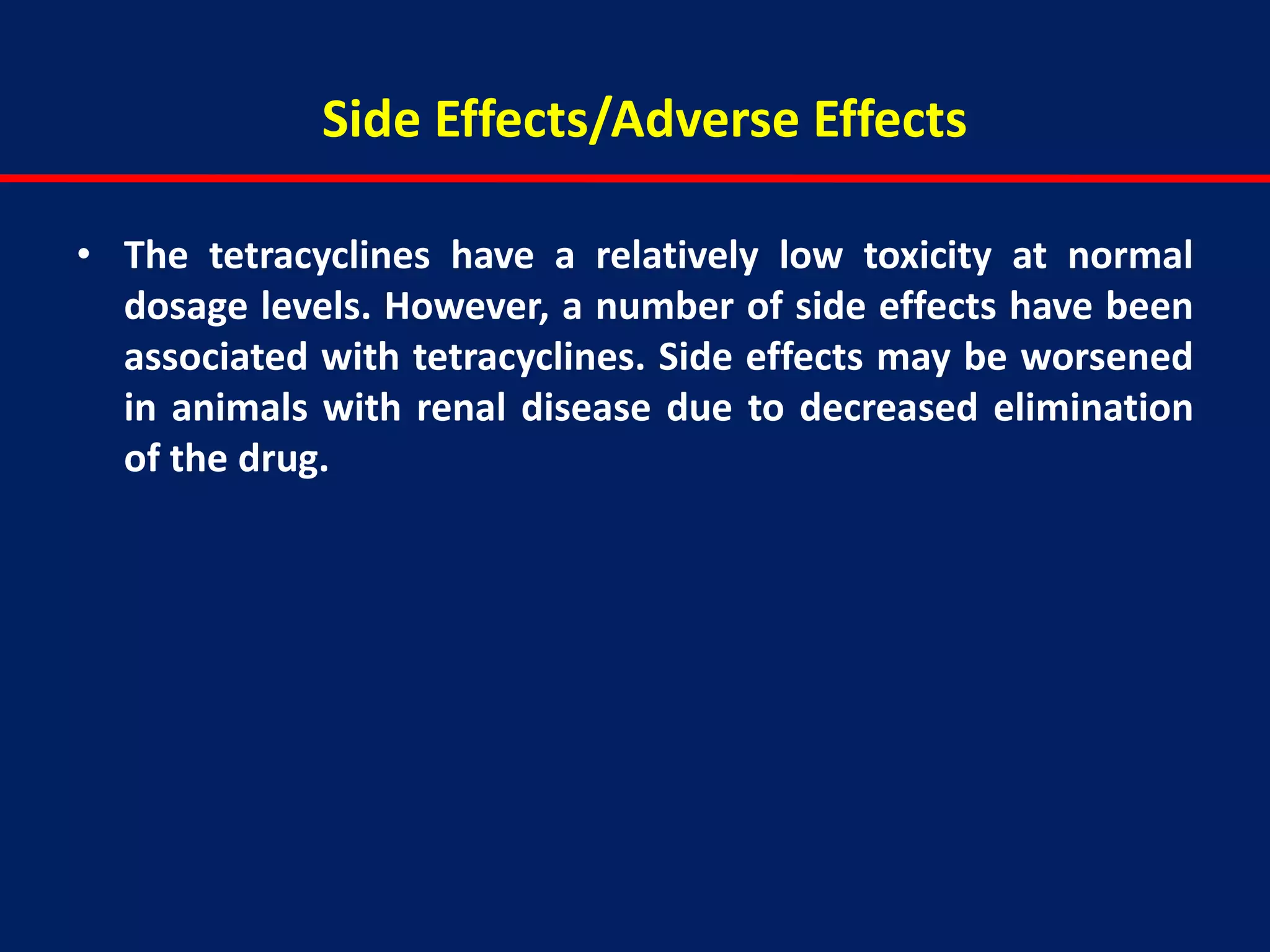 Side Effects/Adverse Effects

• The tetracyclines have a relatively low toxicity at normal dosage levels. However, a number of side effects have been associated with tetracyclines. Side effects may be worsened in animals with renal disease due to decreased elimination of the drug.